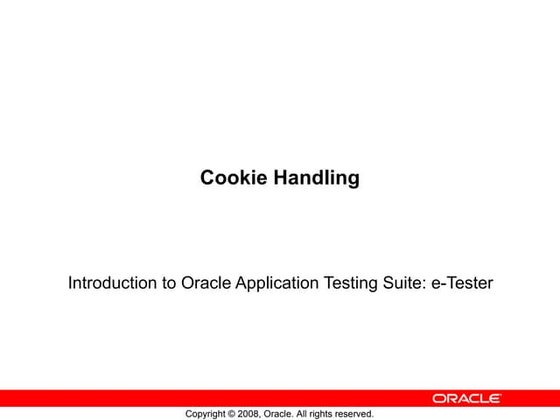 Cookie Handling

Introduction to Oracle Application Testing Suite: e-Tester

ORACLE

Copyright © 2008, Oracle. All rights reserved.